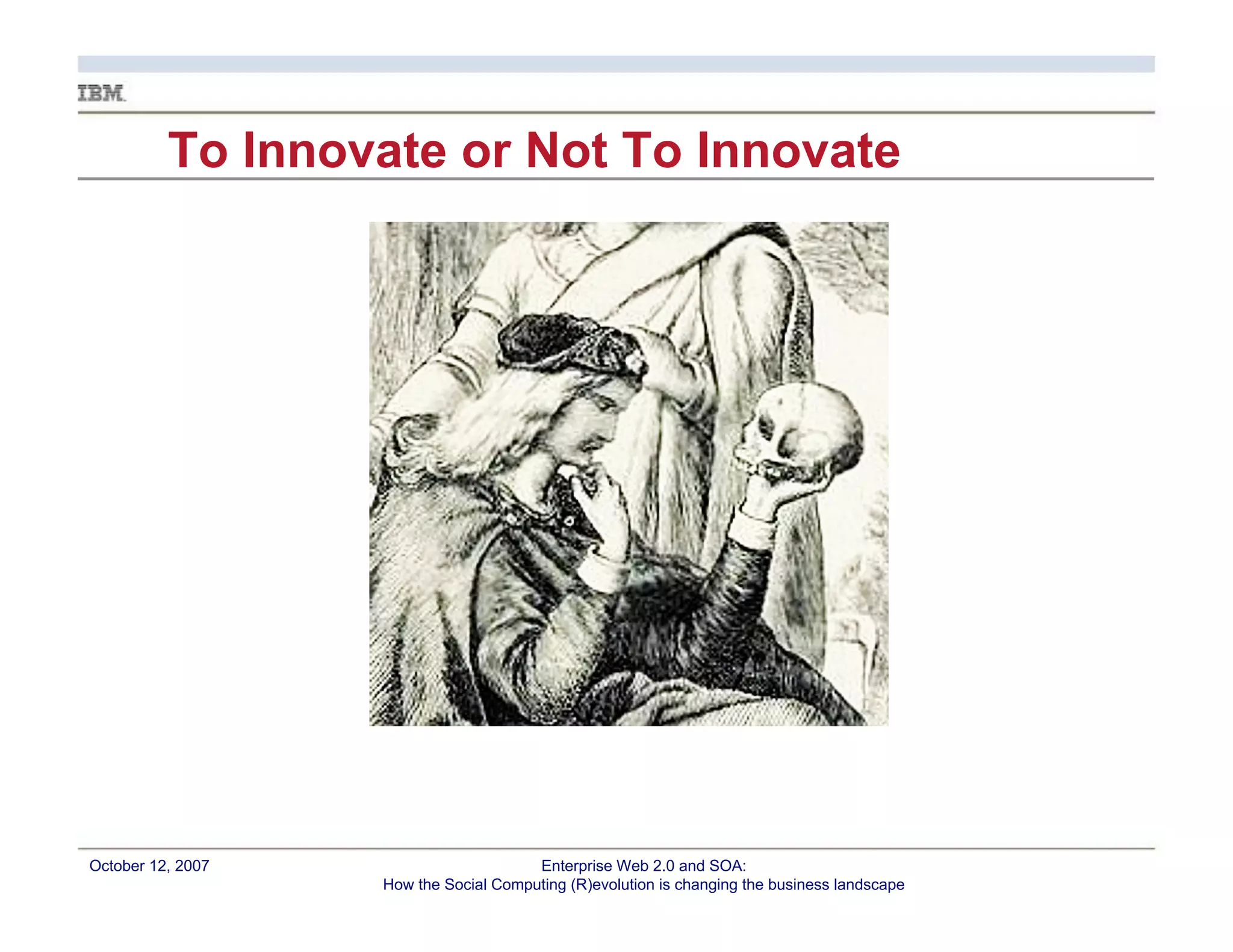 IBM

To Innovate or Not To Innovate

October 12, 2007

Enterprise Web 2.0 and SOA:
How the Social Computing (R)evolution is changing the business landscape